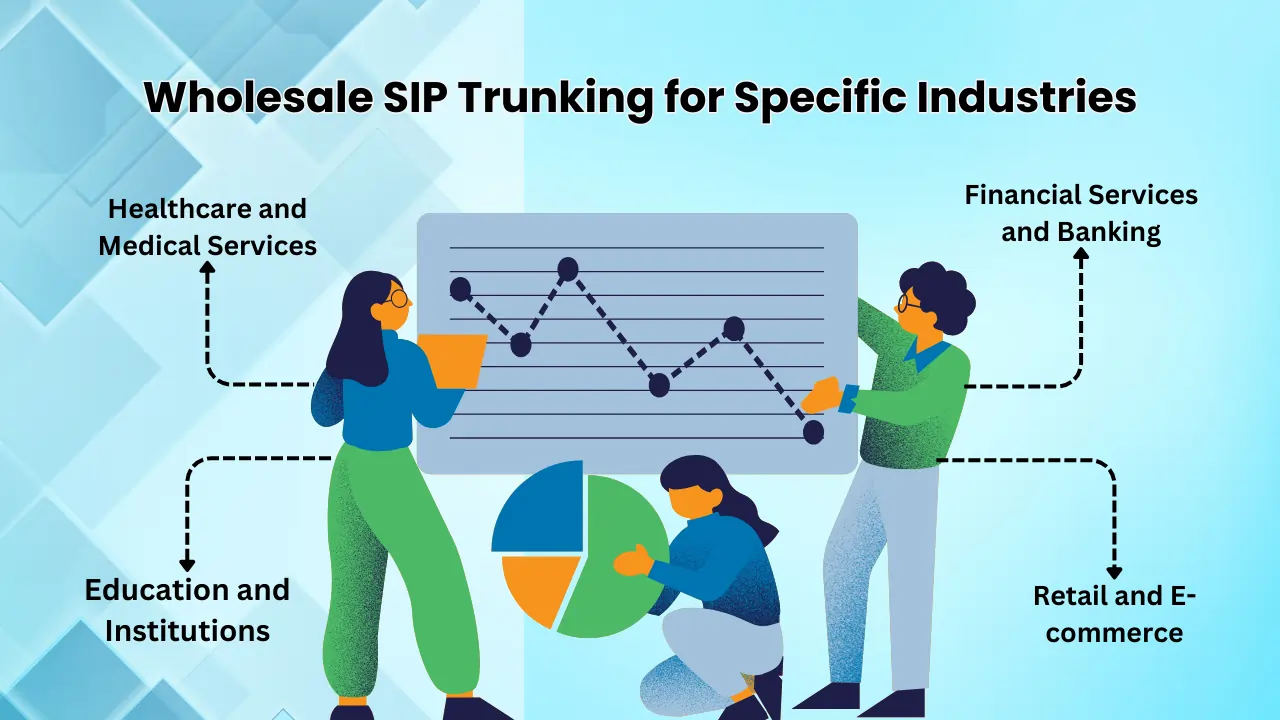 Wholesale SIP Trunking for Specific Industries

Healthcare and Medical Services

Financial Services and Banking

Education and Institutions

Retail and E-commerce